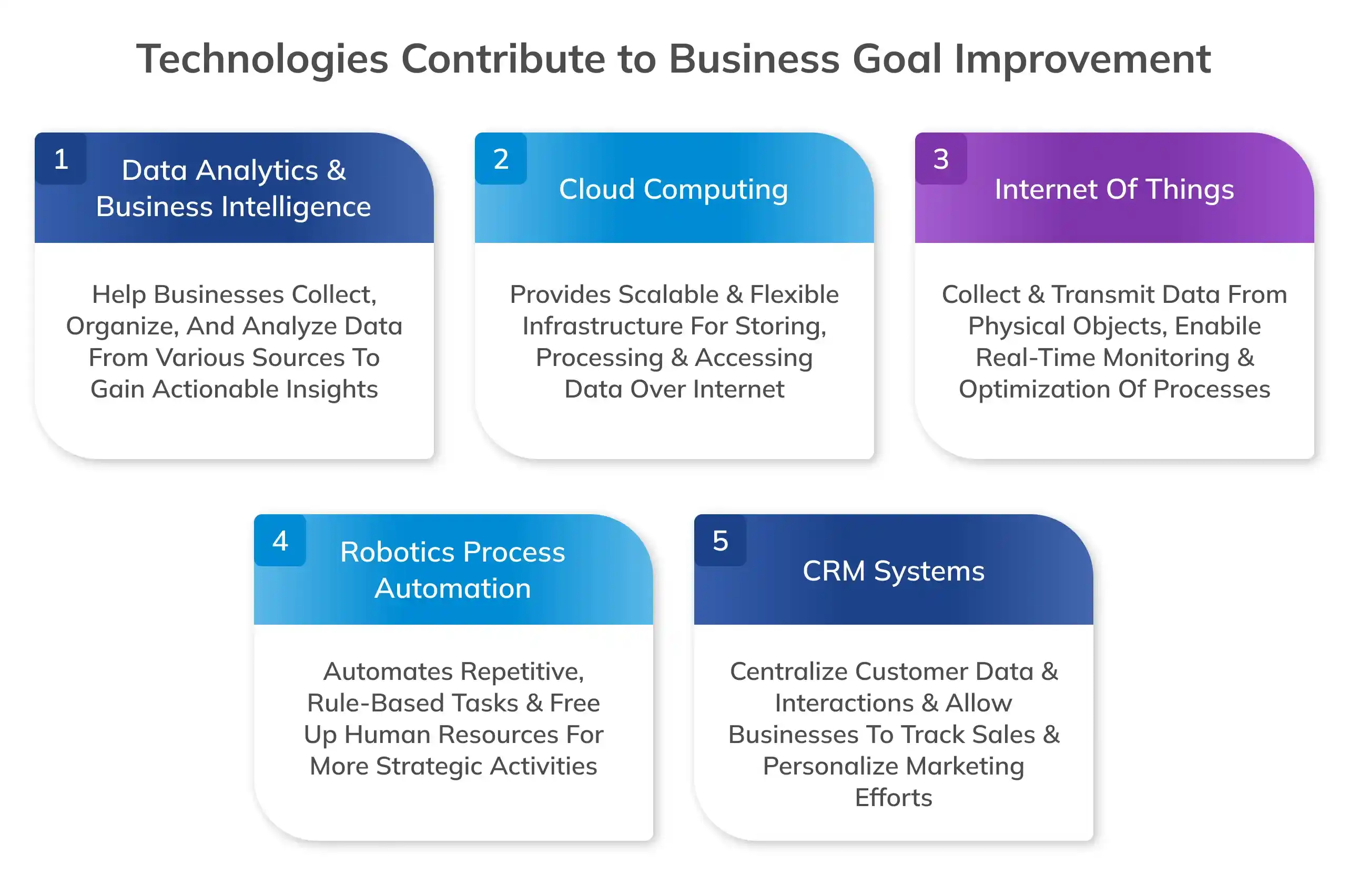 Technologies Contribute to Business Goal Improvement

1
Data Analytics & Business Intelligence

Help Businesses Collect, Organize, And Analyze Data From Various Sources To Gain Actionable Insights

2
Cloud Computing

Provides Scalable & Flexible Infrastructure For Storing, Processing & Accessing Data Over Internet

3
Internet Of Things

Collect & Transmit Data From Physical Objects, Enabile Real-Time Monitoring & Optimization Of Processes

4
Robotics Process Automation

Automates Repetitive, Rule-Based Tasks & Free Up Human Resources For More Strategic Activities

5
CRM Systems

Centralize Customer Data & Interactions & Allow Businesses To Track Sales & Personalize Marketing Efforts